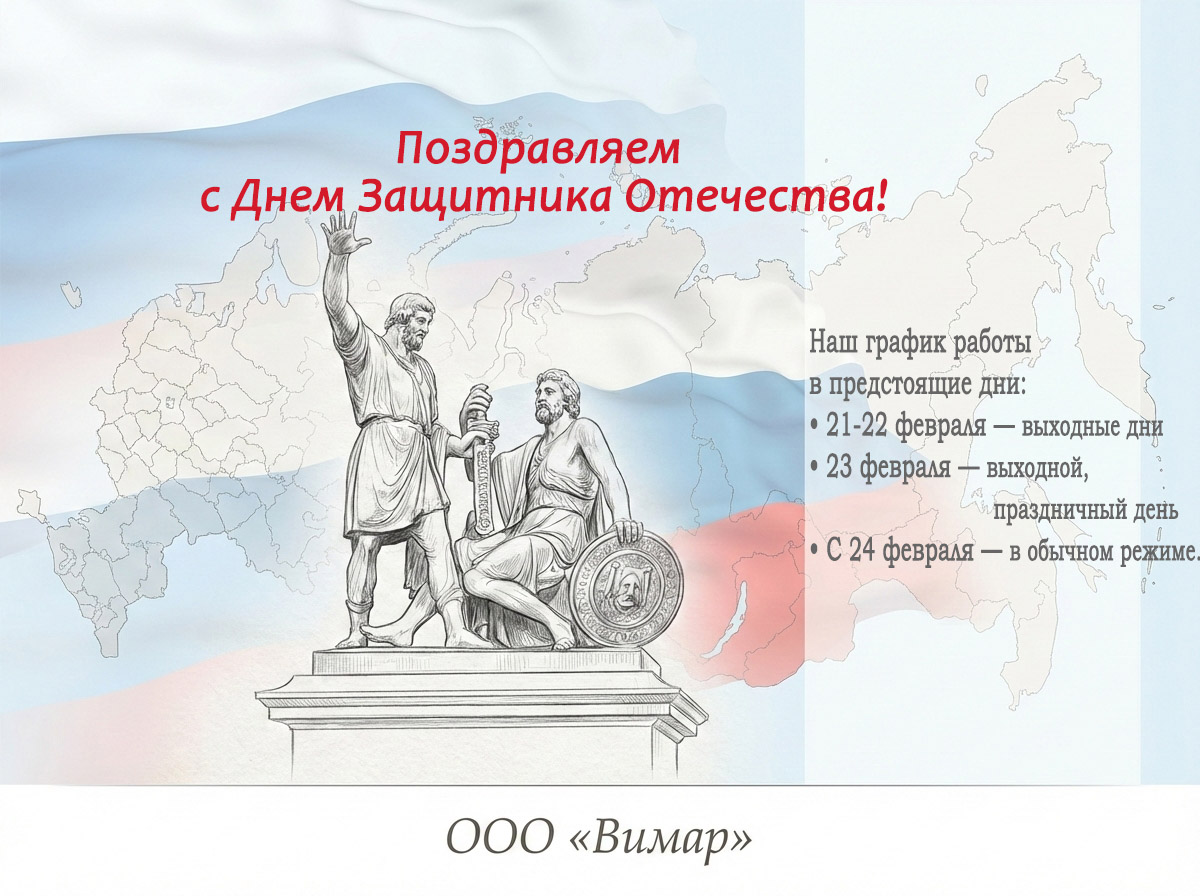 Поздравляем
с Днем Защитника Отечества!

Наш график работы
в предстоящие дни:
• 21-22 февраля — выходные дни
• 23 февраля — выходной,
праздничный день
• С 24 февраля — в обычном режиме.

ООО «Вимар»